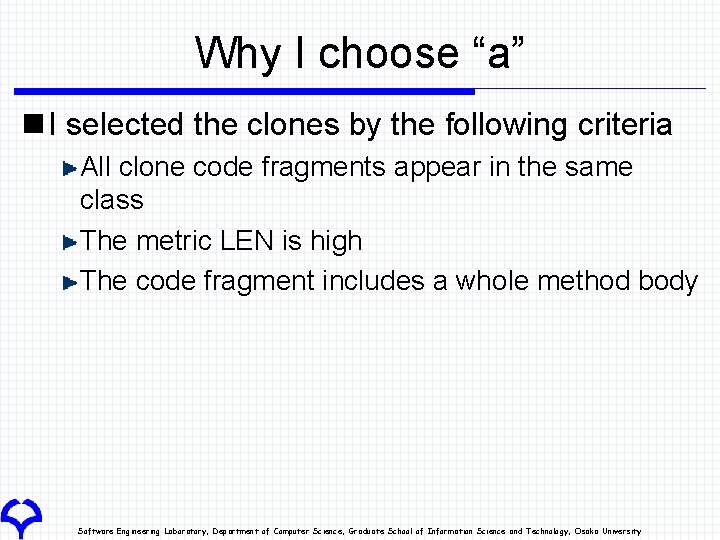 Why I choose “a”

I selected the clones by the following criteria

All clone code fragments appear in the same class

The metric LEN is high

The code fragment includes a whole method body

Software Engineering Laboratory, Department of Computer Science, Graduate School of Information Science and Technology, Osaka University